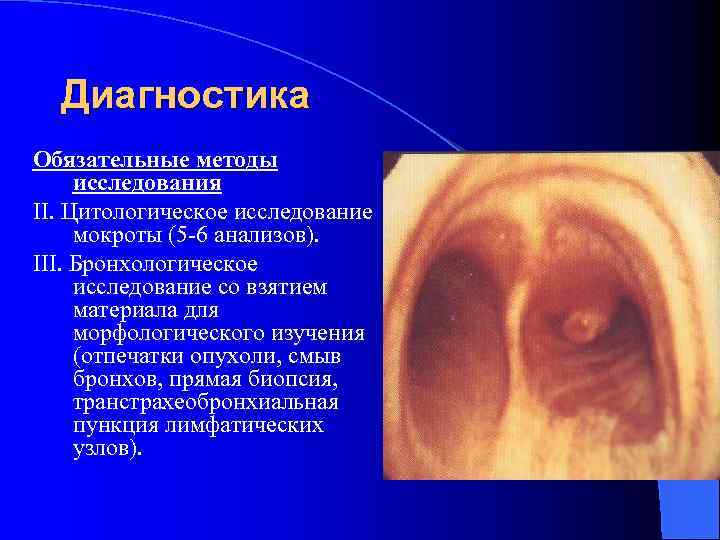 Диагностика

Обязательные методы исследования

II. Цитологическое исследование мокроты (5-6 анализов).

III. Бронхологическое исследование со взятием материала для морфологического изучения (отпечатки опухоли, смыв бронхов, прямая биопсия, транстрахеобронхиальная пункция лимфатических узлов).